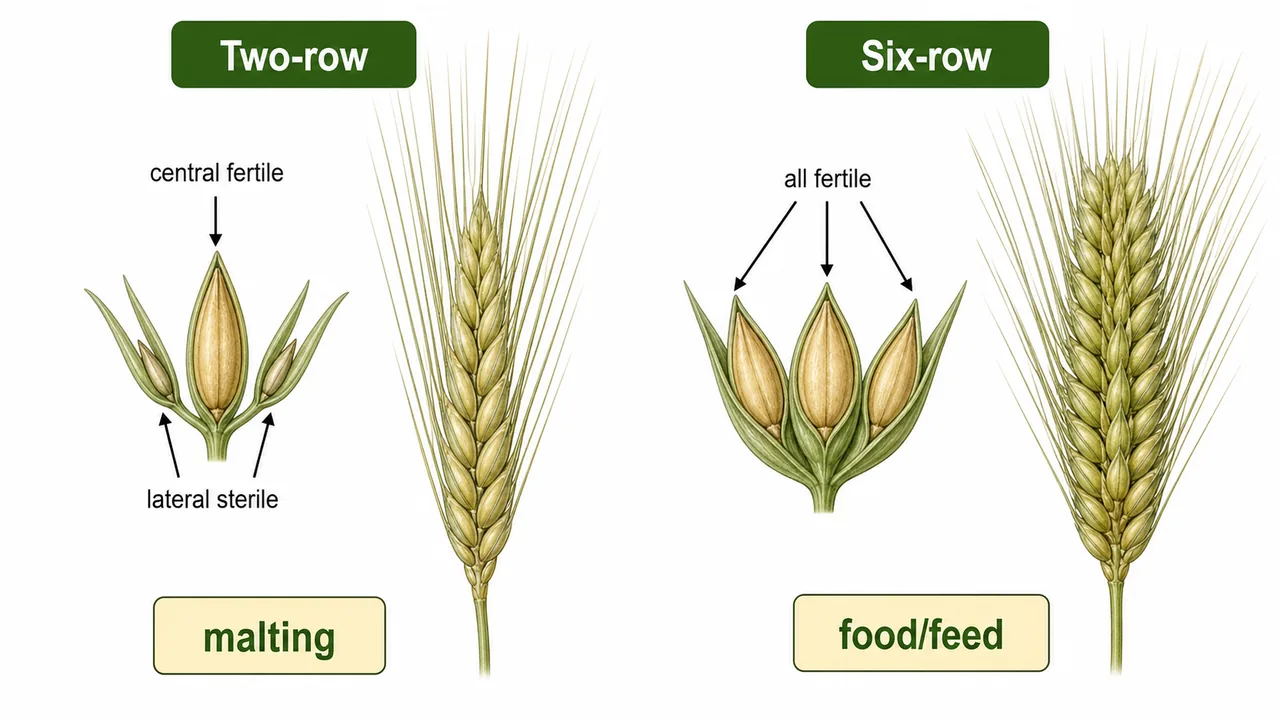 Two-row

central fertile

lateral sterile

malting

Six-row

all fertile

food/feed